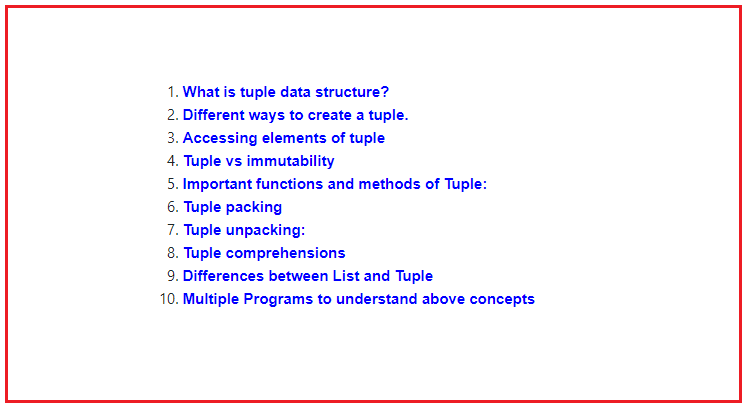 1. What is tuple data structure?
2. Different ways to create a tuple.
3. Accessing elements of tuple
4. Tuple vs immutability
5. Important functions and methods of Tuple:
6. Tuple packing
7. Tuple unpacking:
8. Tuple comprehensions
9. Differences between List and Tuple
10. Multiple Programs to understand above concepts